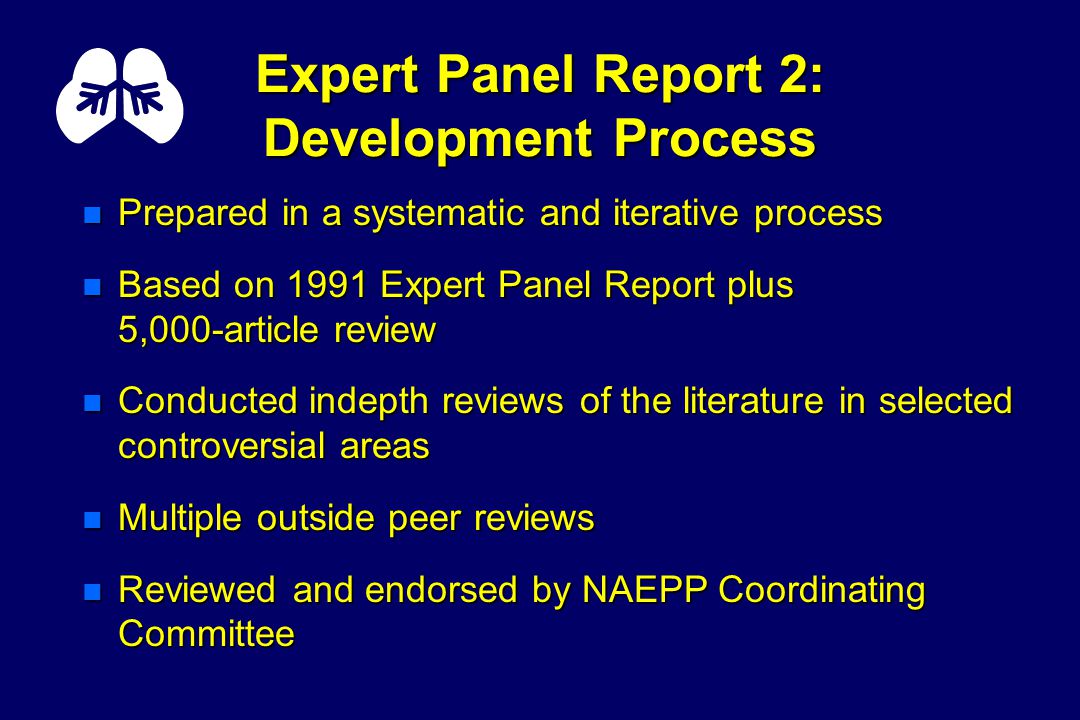 Expert Panel Report 2: Development Process

- Prepared in a systematic and iterative process
- Based on 1991 Expert Panel Report plus 5,000-article review
- Conducted indepth reviews of the literature in selected controversial areas
- Multiple outside peer reviews
- Reviewed and endorsed by NAEPP Coordinating Committee